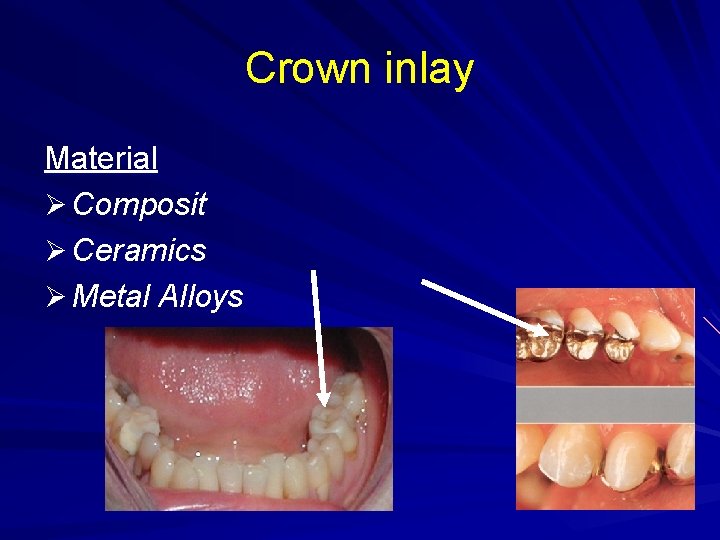 Crown inlay

Material

➢ Composit
➢ Ceramics
➢ Metal Alloys